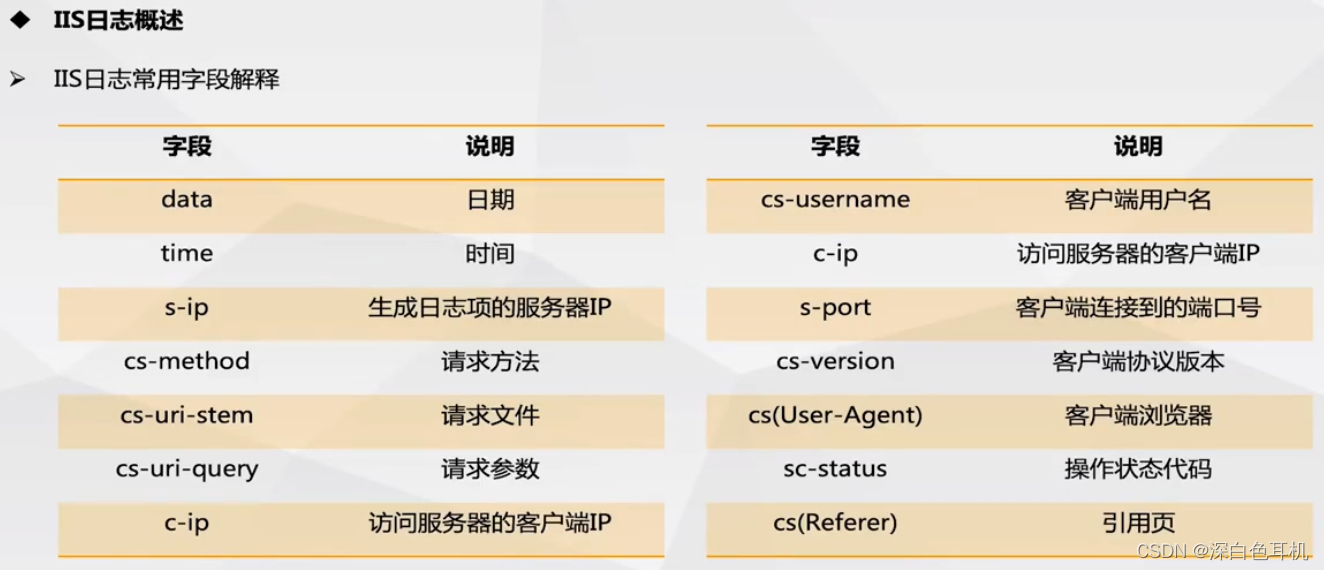 ◆ IIS日志概述

➢ IIS日志常用字段解释

| 字段 | 说明 |
|---|---|
| data | 日期 |
| time | 时间 |
| s-ip | 生成日志项的服务器IP |
| cs-method | 请求方法 |
| cs-uri-stem | 请求文件 |
| cs-uri-query | 请求参数 |
| c-ip | 访问服务器的客户端IP |

| 字段 | 说明 |
|---|---|
| cs-username | 客户端用户名 |
| c-ip | 访问服务器的客户端IP |
| s-port | 客户端连接到的端口号 |
| cs-version | 客户端协议版本 |
| cs(User-Agent) | 客户端浏览器 |
| sc-status | 操作状态代码 |
| cs(Referer) | 引用页 |

CSDN @深白色耳机